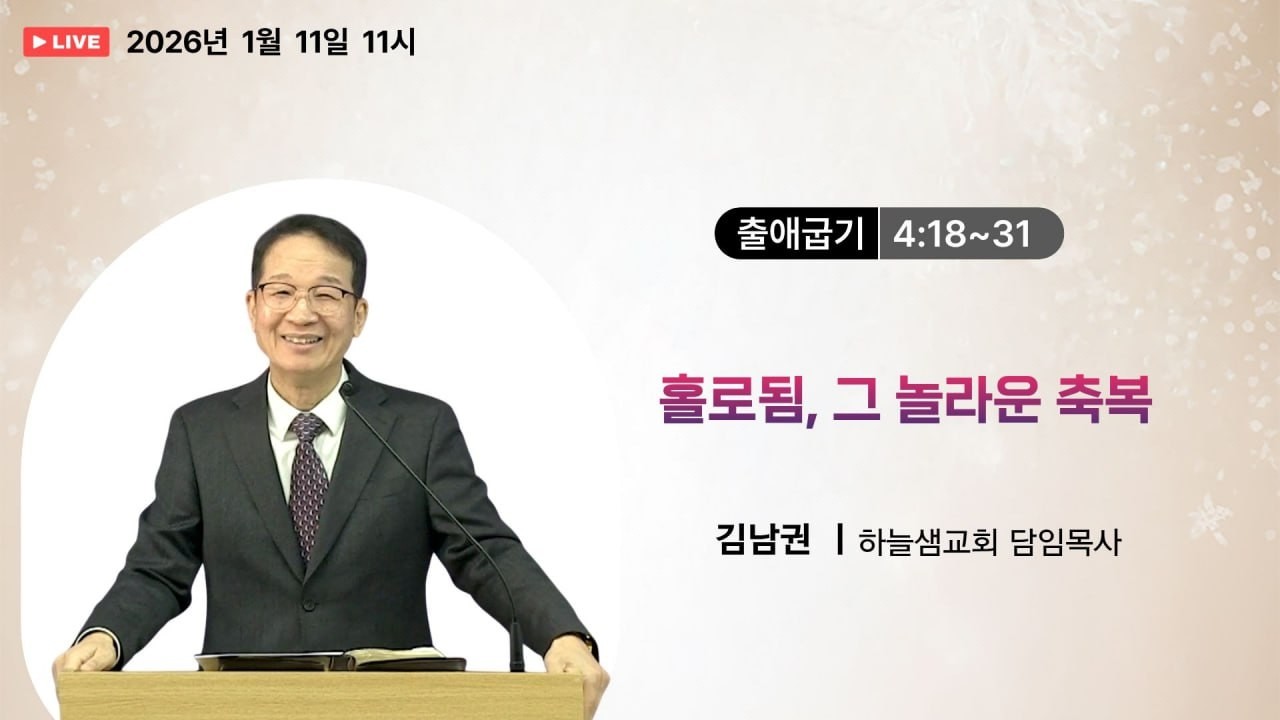 LIVE 2026년 1월 11일 11시

출애굽기 4:18~31

홀로됨, 그 놀라운 축복

김남권 | 하늘샘교회 담임목사